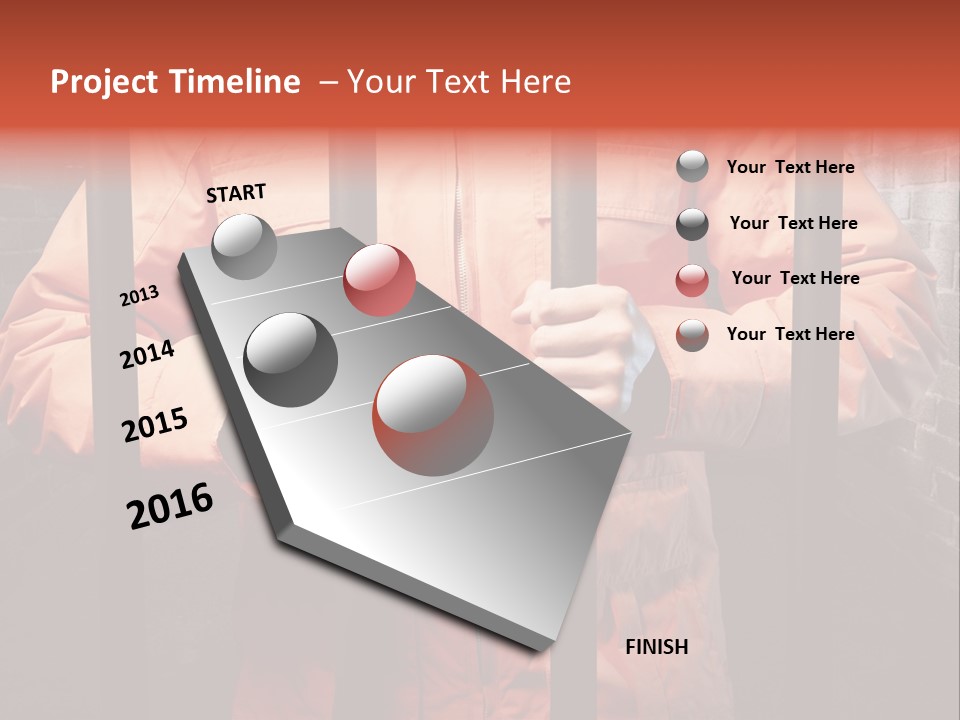 Project Timeline – Your Text Here

START

2013

2014

2015

2016

FINISH

Your Text Here

Your Text Here

Your Text Here

Your Text Here